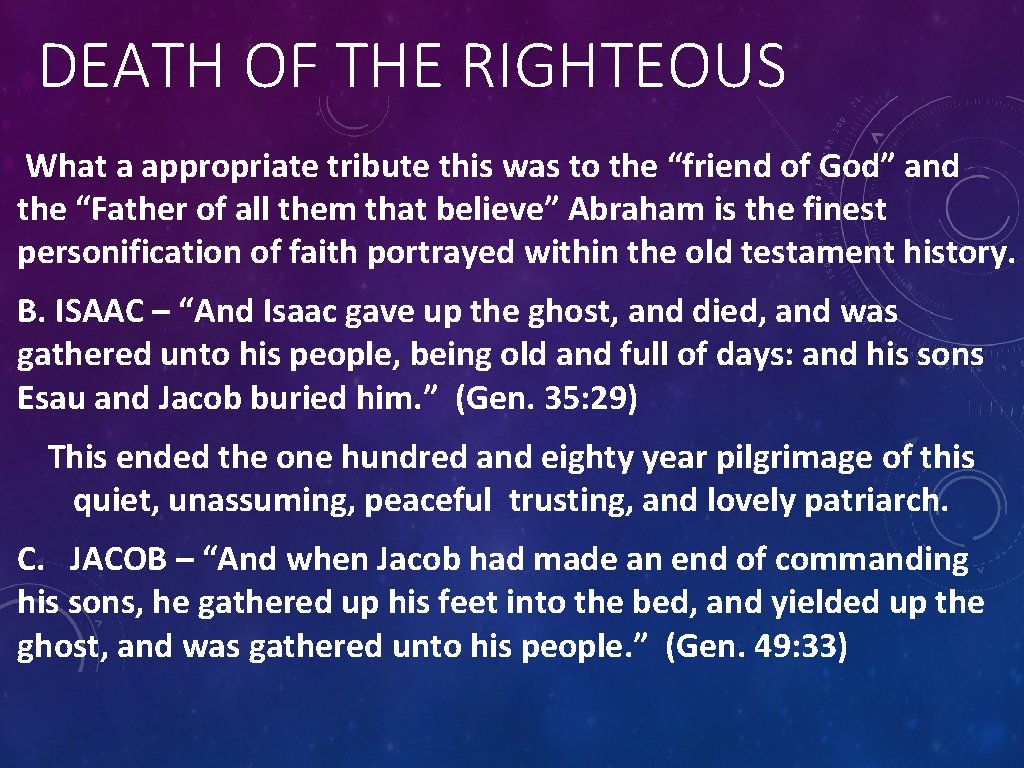 DEATH OF THE RIGHTEOUS

What a appropriate tribute this was to the “friend of God” and the “Father of all them that believe” Abraham is the finest personification of faith portrayed within the old testament history.

B. ISAAC – “And Isaac gave up the ghost, and died, and was gathered unto his people, being old and full of days: and his sons Esau and Jacob buried him.” (Gen. 35:29)

This ended the one hundred and eighty year pilgrimage of this quiet, unassuming, peaceful trusting, and lovely patriarch.

C. JACOB – “And when Jacob had made an end of commanding his sons, he gathered up his feet into the bed, and yielded up the ghost, and was gathered unto his people.” (Gen. 49:33)